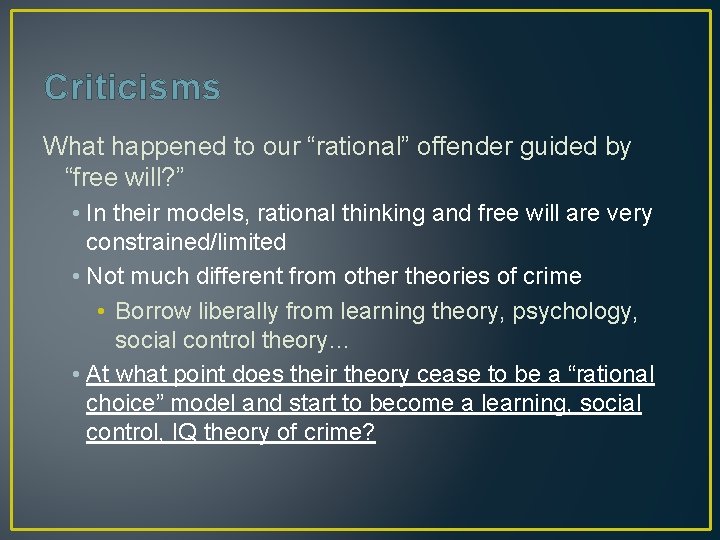 Criticisms

What happened to our “rational” offender guided by “free will?”

• In their models, rational thinking and free will are very constrained/limited
• Not much different from other theories of crime
  • Borrow liberally from learning theory, psychology, social control theory…
• At what point does their theory cease to be a “rational choice” model and start to become a learning, social control, IQ theory of crime?